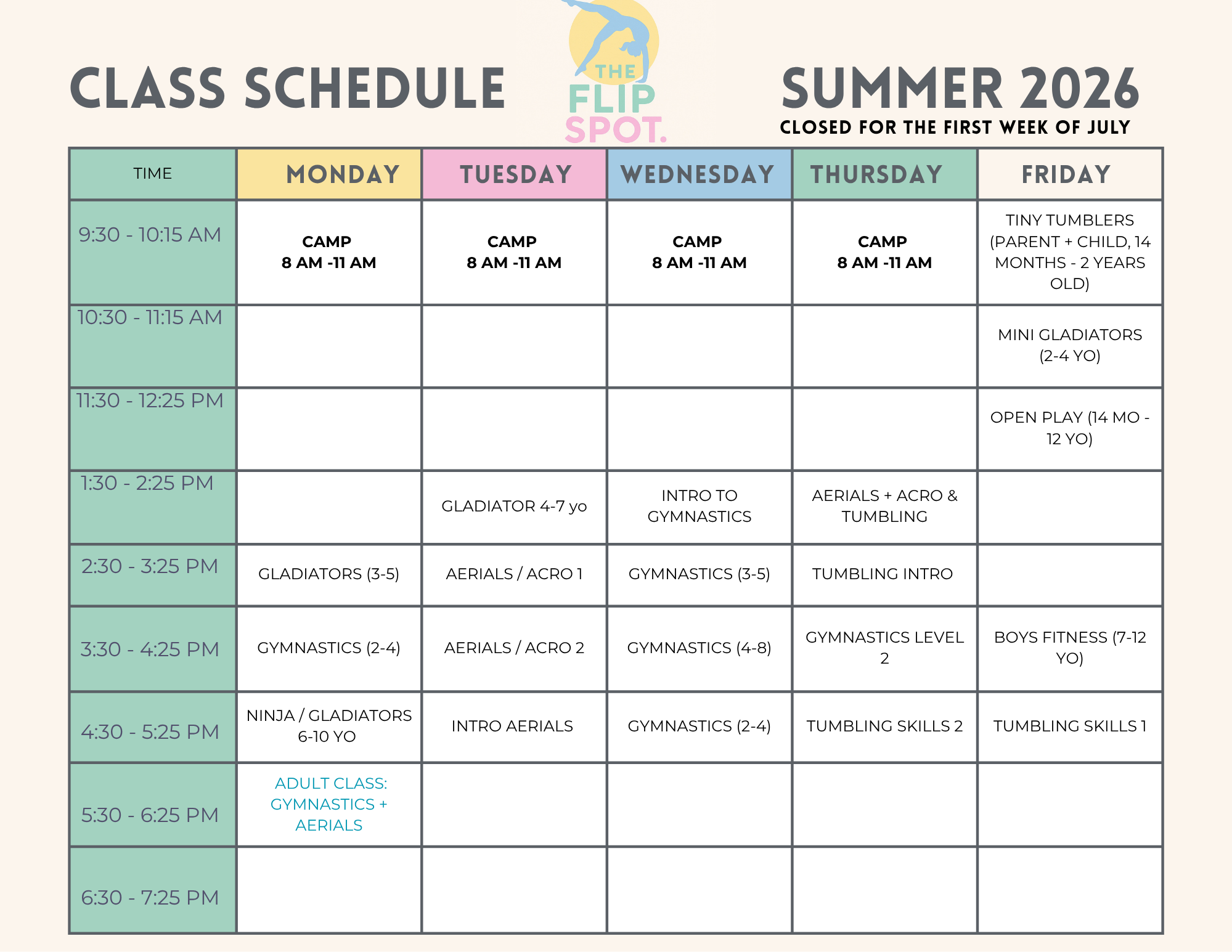 CLASS SCHEDULE

THE FLIP SPOT.

SUMMER 2026

CLOSED FOR THE FIRST WEEK OF JULY

| TIME | MONDAY | TUESDAY | WEDNESDAY | THURSDAY | FRIDAY |
|---|---|---|---|---|---|
| 9:30 - 10:15 AM | CAMP 8 AM -11 AM | CAMP 8 AM -11 AM | CAMP 8 AM -11 AM | CAMP 8 AM -11 AM | TINY TUMBLERS (PARENT + CHILD, 14 MONTHS - 2 YEARS OLD) |
| 10:30 - 11:15 AM | | | | | MINI GLADIATORS (2-4 YO) |
| 11:30 - 12:25 PM | | | | | OPEN PLAY (14 MO - 12 YO) |
| 1:30 - 2:25 PM | | GLADIATOR 4-7 yo | INTRO TO GYMNASTICS | AERIALS + ACRO & TUMBLING | |
| 2:30 - 3:25 PM | GLADIATORS (3-5) | AERIALS / ACRO 1 | GYMNASTICS (3-5) | TUMBLING INTRO | |
| 3:30 - 4:25 PM | GYMNASTICS (2-4) | AERIALS / ACRO 2 | GYMNASTICS (4-8) | GYMNASTICS LEVEL 2 | BOYS FITNESS (7-12 YO) |
| 4:30 - 5:25 PM | NINJA / GLADIATORS 6-10 YO | INTRO AERIALS | GYMNASTICS (2-4) | TUMBLING SKILLS 2 | TUMBLING SKILLS 1 |
| 5:30 - 6:25 PM | ADULT CLASS: GYMNASTICS + AERIALS | | | | |
| 6:30 - 7:25 PM | | | | | |